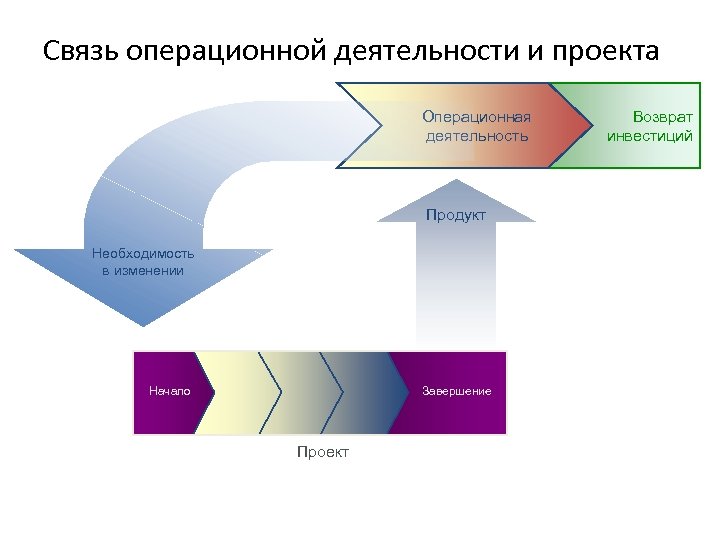 Связь операционной деятельности и проекта

Операционная деятельность

Возврат инвестиций

Продукт

Необходимость в изменении

Начало

Завершение

Проект